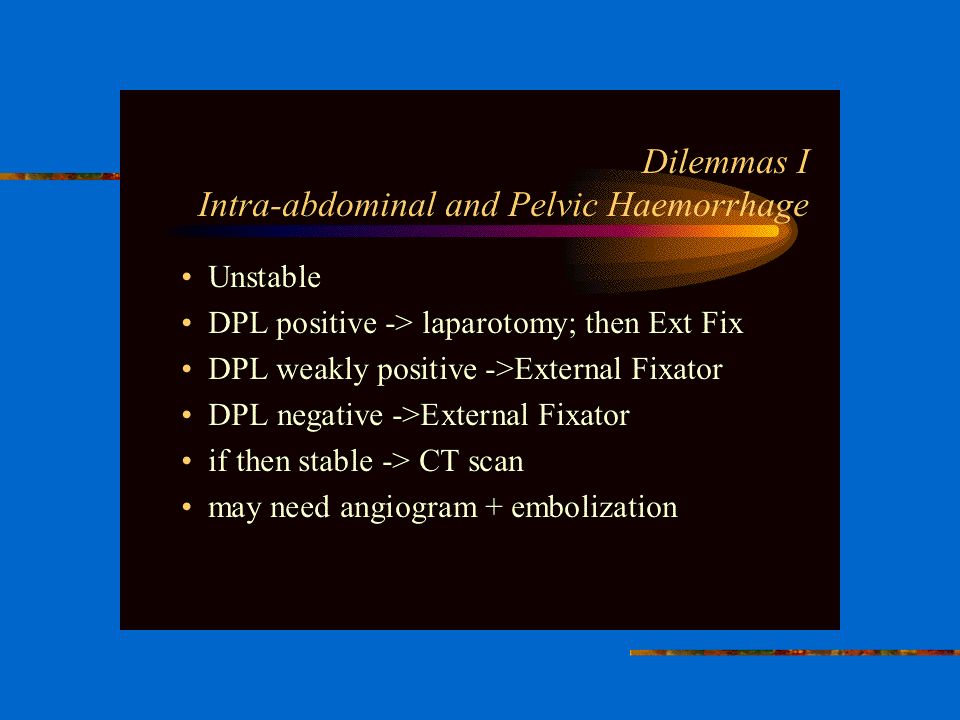 Dilemmas I
Intra-abdominal and Pelvic Haemorrhage

• Unstable
• DPL positive -> laparotomy; then Ext Fix
• DPL weakly positive ->External Fixator
• DPL negative ->External Fixator
• if then stable -> CT scan
• may need angiogram + embolization